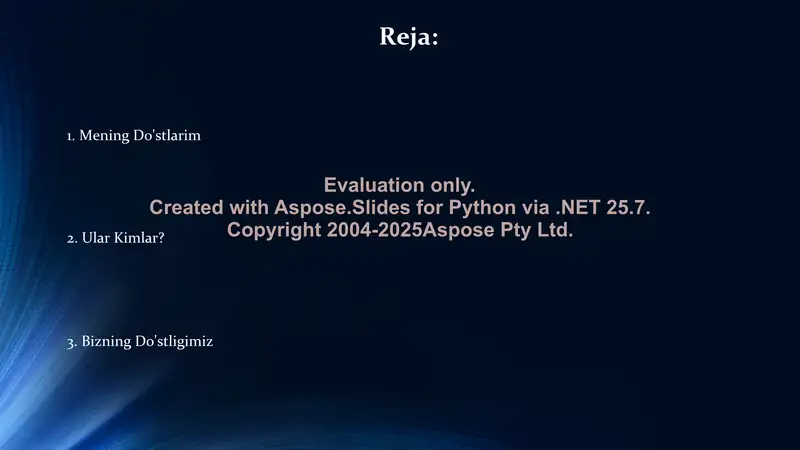 Reja:

1. Mening Do'stlarim

Evaluation only.
Created with Aspose.Slides for Python via .NET 25.7.
Copyright 2004-2025Aspose Pty Ltd.

2. Ular Kimlar?

3. Bizning Do'stligimiz